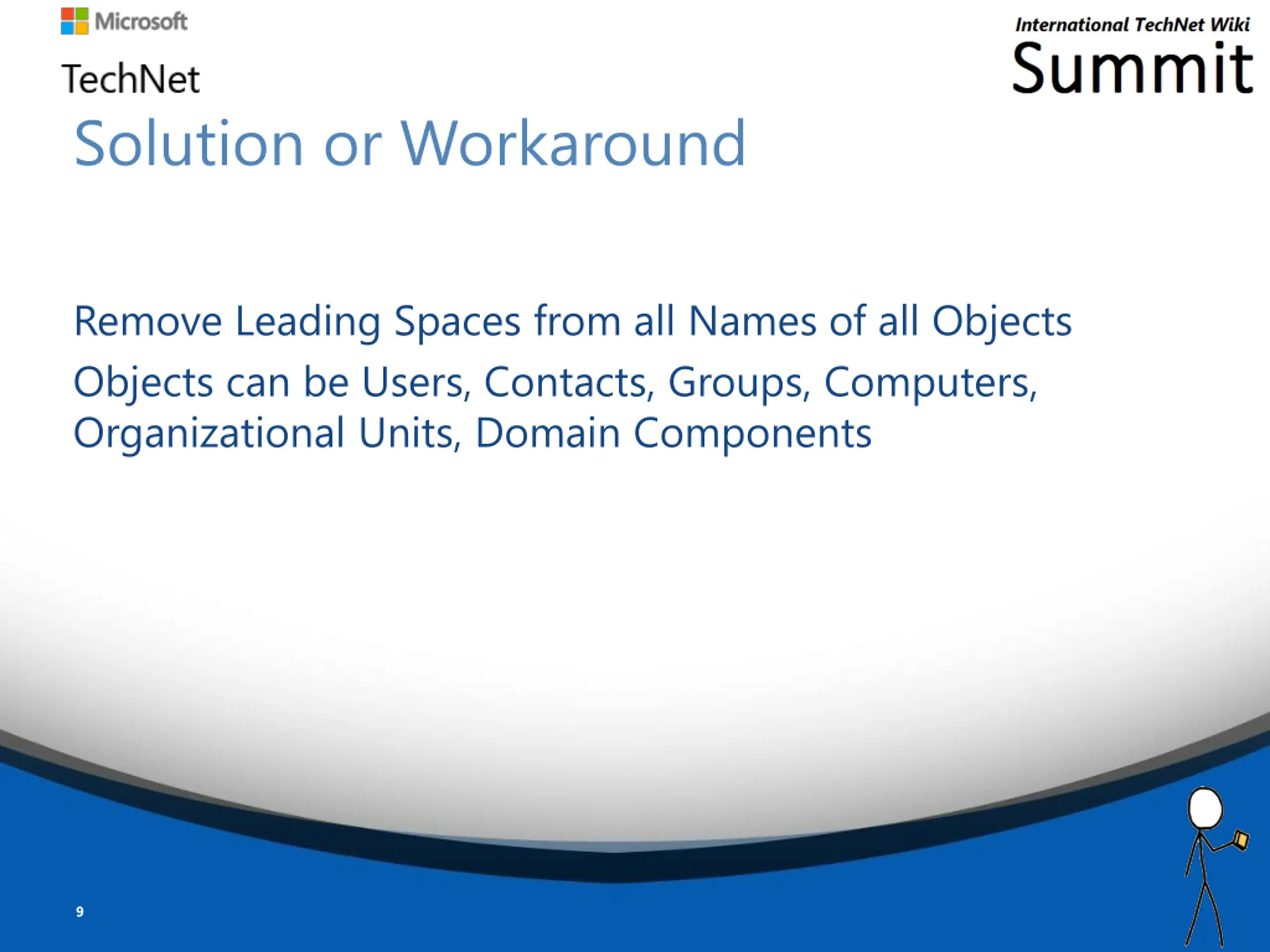 Microsoft
TechNet

International TechNet Wiki
Summit

Solution or Workaround

Remove Leading Spaces from all Names of all Objects

Objects can be Users, Contacts, Groups, Computers, Organizational Units, Domain Components

9